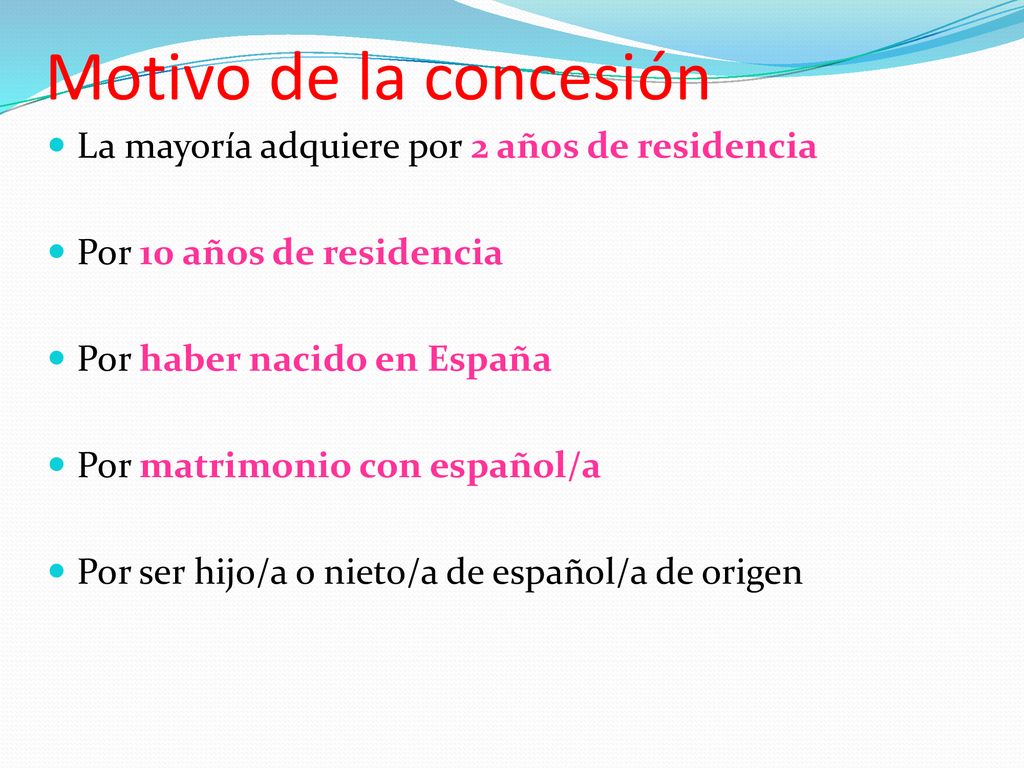 Motivo de la concesión

La mayoría adquiere por 2 años de residencia

Por 10 años de residencia

Por haber nacido en España

Por matrimonio con español/a

Por ser hijo/a o nieto/a de español/a de origen